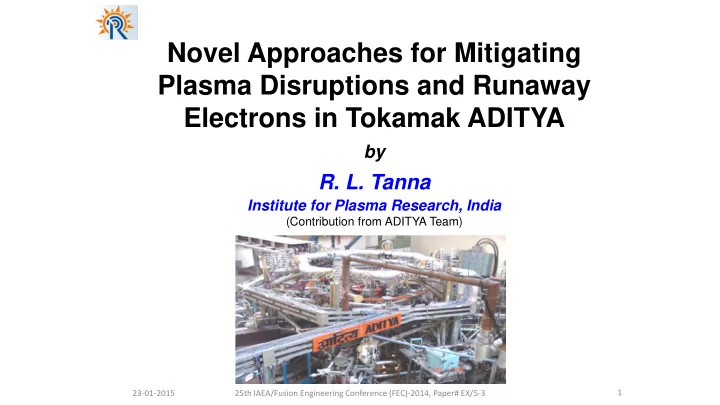 Novel Approaches for Mitigating Plasma Disruptions and Runaway Electrons in Tokamak ADITYA

by

R. L. Tanna

Institute for Plasma Research, India

(Contribution from ADITYA Team)

आदित्य ADITYA

23-01-2015

25th IAEA/Fusion Engineering Conference (FEC)-2014, Paper# EX/5-3

1